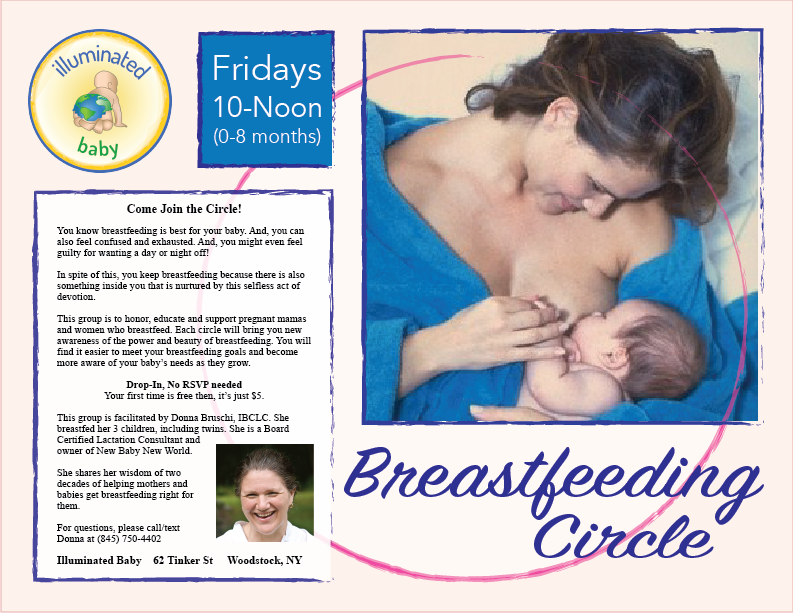 illuminated baby

Fridays
10-Noon
(0-8 months)

Come Join the Circle!

You know breastfeeding is best for your baby. And, you can also feel confused and exhausted. And, you might even feel guilty for wanting a day or night off!

In spite of this, you keep breastfeeding because there is also something inside you that is nurtured by this selfless act of devotion.

This group is to honor, educate and support pregnant mamas and women who breastfeed. Each circle will bring you new awareness of the power and beauty of breastfeeding. You will find it easier to meet your breastfeeding goals and become more aware of your baby's needs as they grow.

Drop-In, No RSVP needed
Your first time is free then, it's just $5.

This group is facilitated by Donna Bruschi, IBCLC. She breastfed her 3 children, including twins. She is a Board Certified Lactation Consultant and owner of New Baby New World.

She shares her wisdom of two decades of helping mothers and babies get breastfeeding right for them.

For questions, please call/text Donna at (845) 750-4402

Illuminated Baby 62 Tinker St Woodstock, NY

Breastfeeding Circle